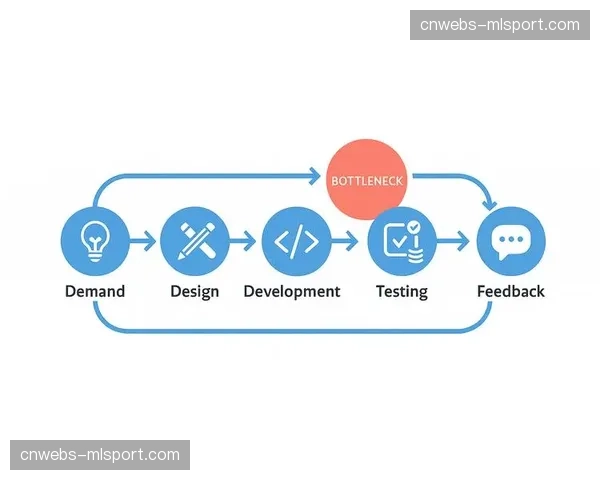 cnwebs-mlsport.com

BOTTLENECK

Demand

Design

Development

Testing

Feedback

cnwebs-mlsport.com